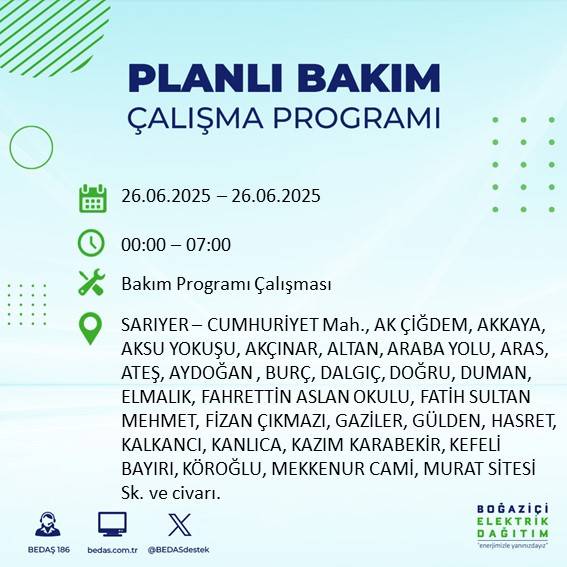 PLANLI BAKIM
ÇALIŞMA PROGRAMI

26.06.2025 – 26.06.2025

00:00 – 07:00

Bakım Programı Çalışması

SARIYER – CUMHURİYET Mah., AK ÇİĞDEM, AKKAYA, AKSU YOKUŞU, AKÇINAR, ALTAN, ARABA YOLU, ARAS, ATEŞ, AYDOĞAN , BURÇ, DALGIÇ, DOĞRU, DUMAN, ELMALIK, FAHRETTİN ASLAN OKULU, FATİH SULTAN MEHMET, FİZAN ÇIKMAZI, GAZİLER, GÜLDEN, HASRET, KALKANCI, KANLICA, KAZIM KARABEKİR, KEFELİ BAYIRI, KÖROĞLU, MEKKENUR CAMİ, MURAT SİTESİ Sk. ve civarı.

BEDAŞ 186
bedas.com.tr
@BEDASdestek

BOĞAZİÇİ
ELEKTRİK
DAĞITIM
"enerjimizle yanınızdayız"